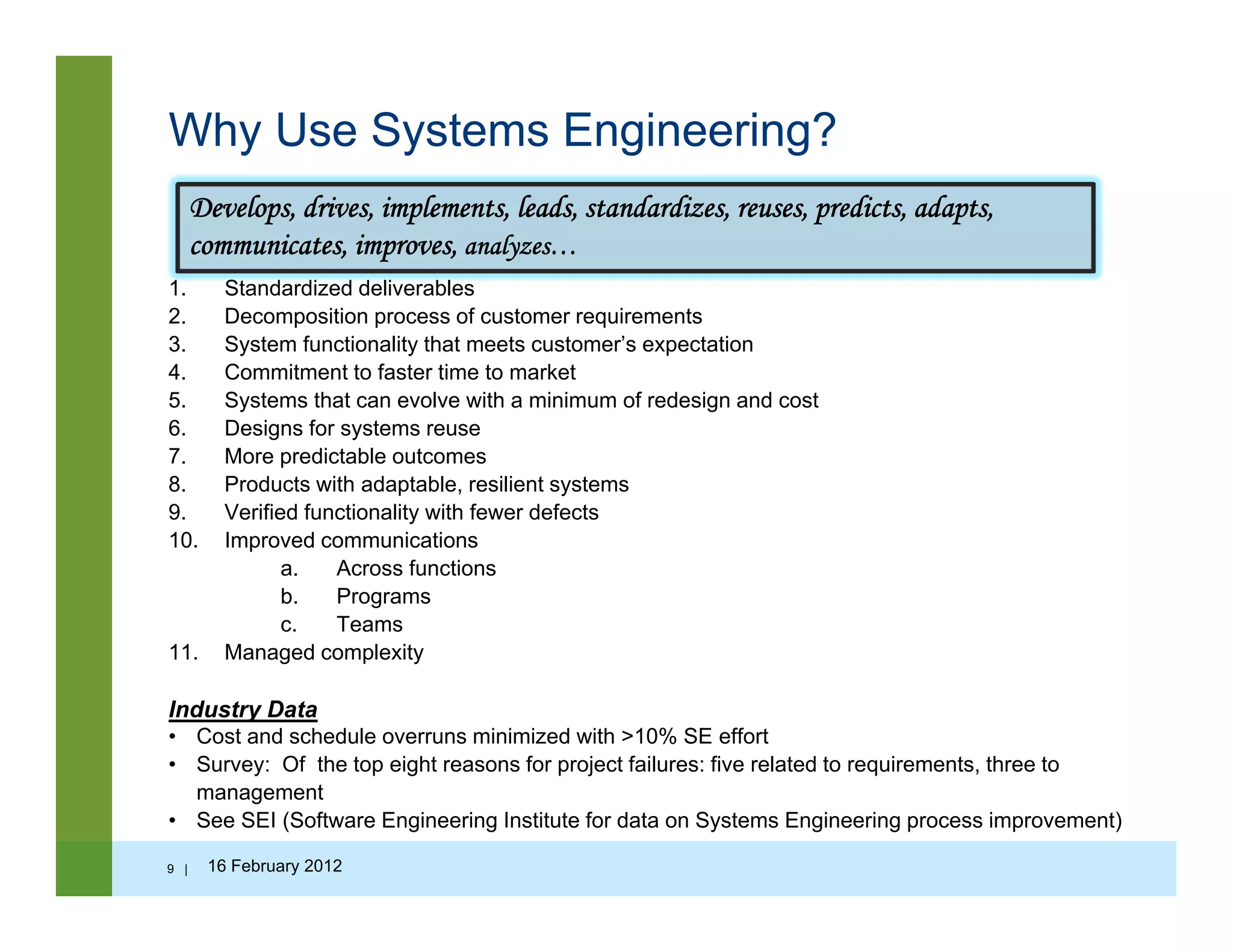 Why Use Systems Engineering?

Develops, drives, implements, leads, standardizes, reuses, predicts, adapts, communicates, improves, analyzes…

1. Standardized deliverables
2. Decomposition process of customer requirements
3. System functionality that meets customer's expectation
4. Commitment to faster time to market
5. Systems that can evolve with a minimum of redesign and cost
6. Designs for systems reuse
7. More predictable outcomes
8. Products with adaptable, resilient systems
9. Verified functionality with fewer defects
10. Improved communications
a. Across functions
b. Programs
c. Teams
11. Managed complexity

Industry Data
• Cost and schedule overruns minimized with >10% SE effort
• Survey: Of the top eight reasons for project failures: five related to requirements, three to management
• See SEI (Software Engineering Institute for data on Systems Engineering process improvement)

9 | 16 February 2012